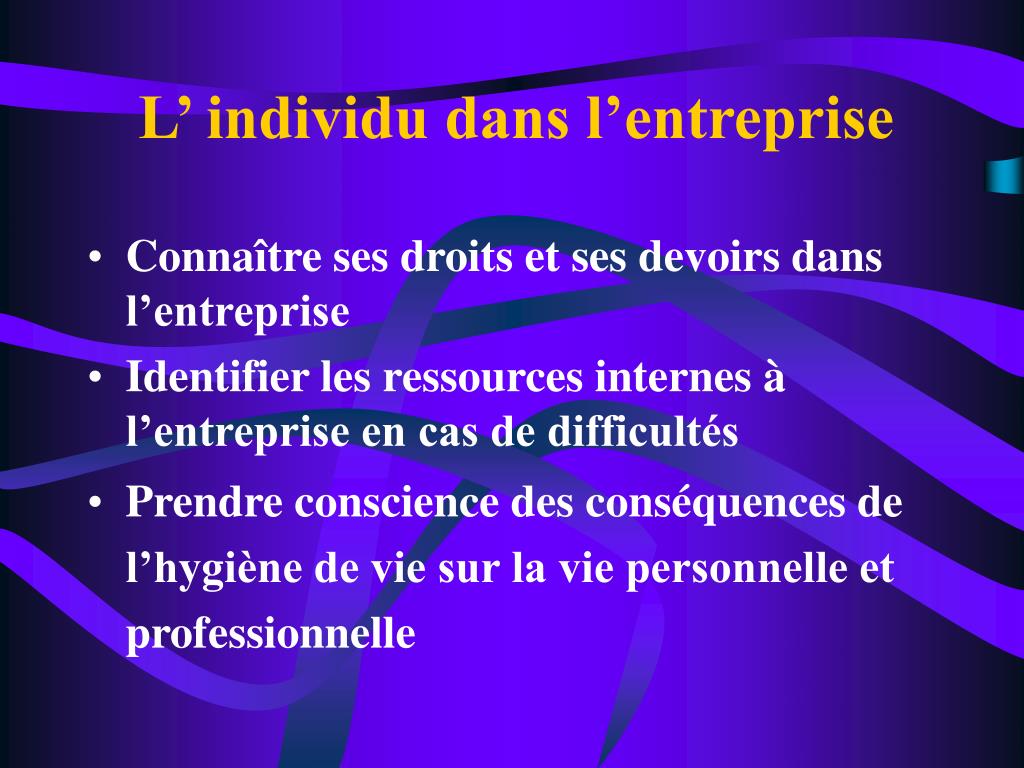 L’ individu dans l’entreprise

• Connaître ses droits et ses devoirs dans l’entreprise
• Identifier les ressources internes à l’entreprise en cas de difficultés
• Prendre conscience des conséquences de l’hygiène de vie sur la vie personnelle et professionnelle